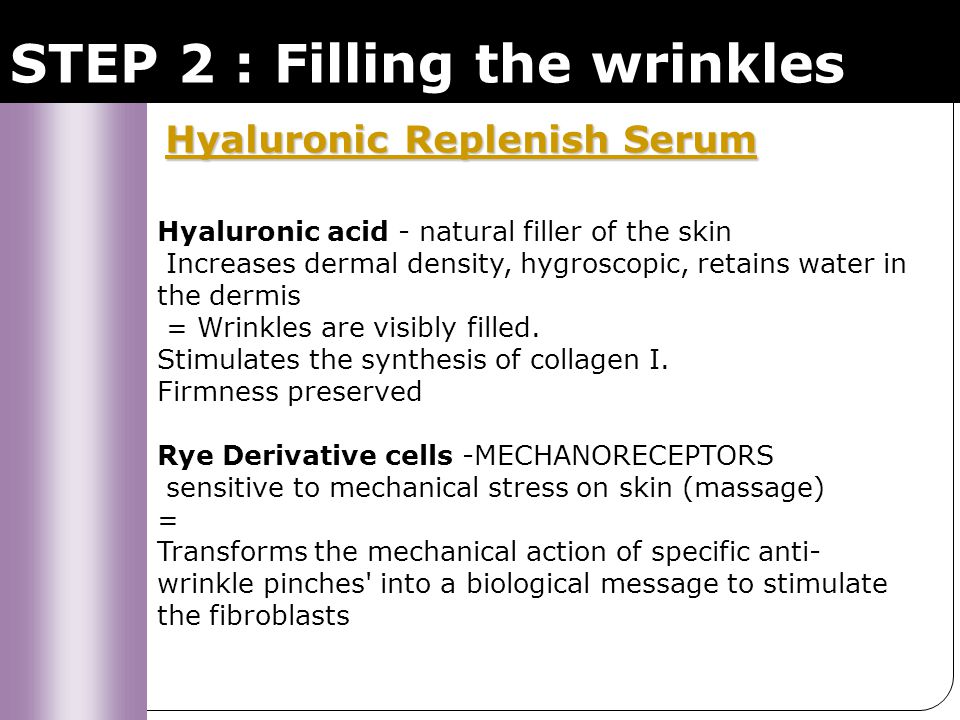 STEP 2 : Filling the wrinkles

Hyaluronic Replenish Serum

Hyaluronic acid - natural filler of the skin
Increases dermal density, hygroscopic, retains water in the dermis
= Wrinkles are visibly filled.
Stimulates the synthesis of collagen I.
Firmness preserved

Rye Derivative cells -MECHANORECEPTORS
sensitive to mechanical stress on skin (massage)
=
Transforms the mechanical action of specific anti-wrinkle pinches' into a biological message to stimulate the fibroblasts